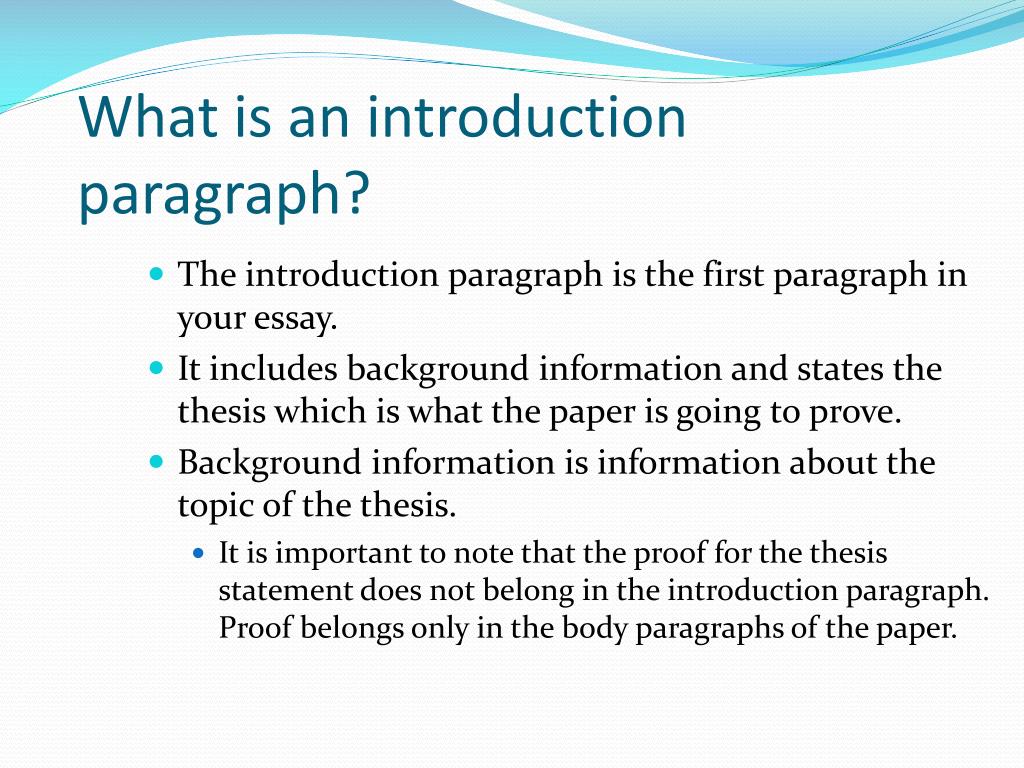 What is an introduction paragraph?

- The introduction paragraph is the first paragraph in your essay.
- It includes background information and states the thesis which is what the paper is going to prove.
- Background information is information about the topic of the thesis.
  - It is important to note that the proof for the thesis statement does not belong in the introduction paragraph. Proof belongs only in the body paragraphs of the paper.